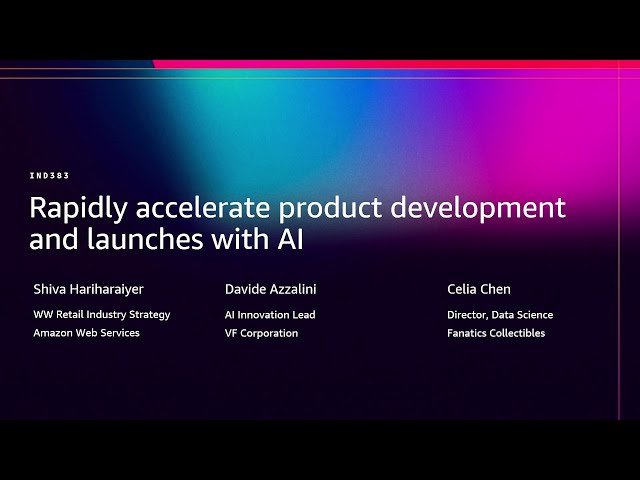 IND383

Rapidly accelerate product development and launches with AI

Shiva Hariharaiyer
WW Retail Industry Strategy
Amazon Web Services

Davide Azzalini
AI Innovation Lead
VF Corporation

Celia Chen
Director, Data Science
Fanatics Collectibles